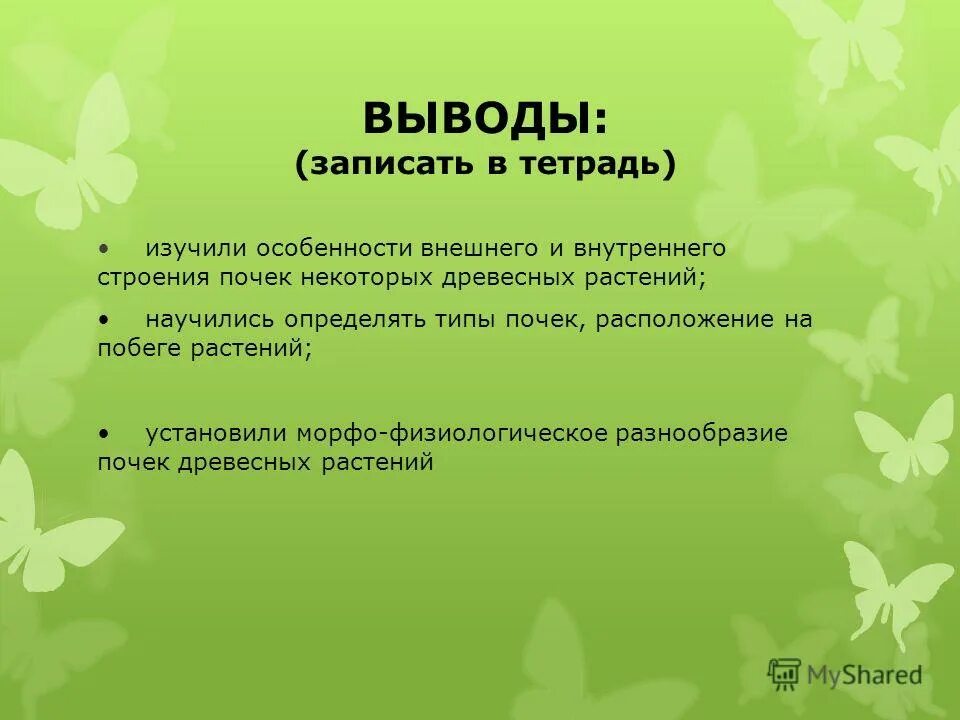 ВЫВОДЫ:
(записать в тетрадь)

• изучили особенности внешнего и внутреннего строения почек некоторых древесных растений;

• научились определять типы почек, расположение на побеге растений;

• установили морфо-физиологическое разнообразие почек древесных растений

MyShared